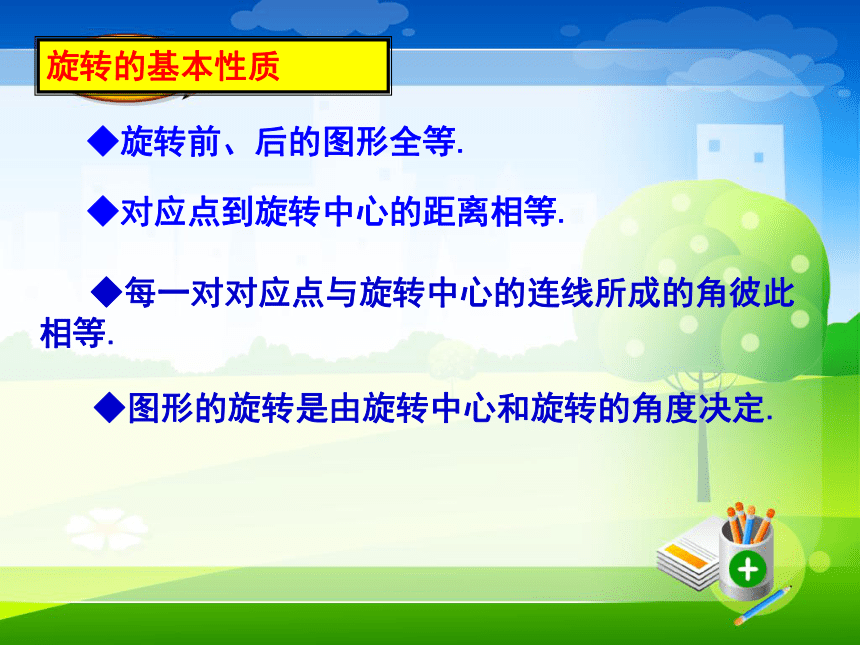 旋转的基本性质

◆旋转前、后的图形全等.

◆对应点到旋转中心的距离相等.

◆每一对对应点与旋转中心的连线所成的角彼此相等.

◆图形的旋转是由旋转中心和旋转的角度决定.